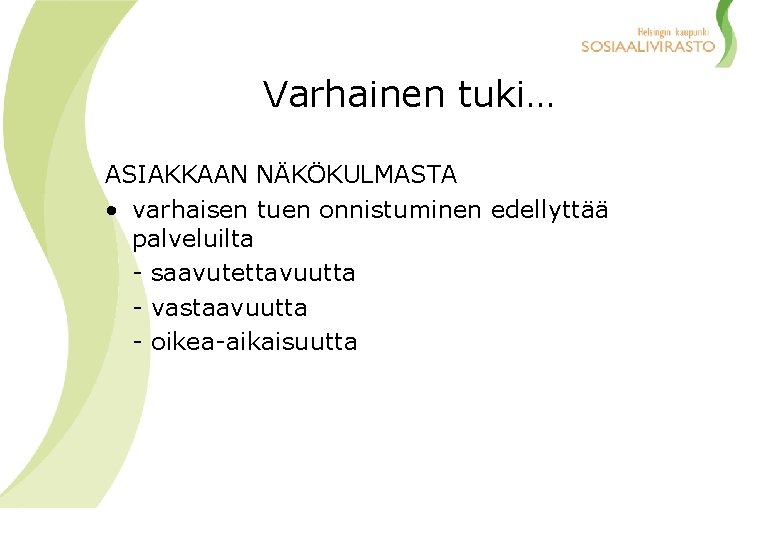 Helsingin kaupunki
SOSIAALIVIRASTO

Varhainen tuki…

ASIAKKAAN NÄKÖKULMASTA

• varhaisen tuen onnistuminen edellyttää palveluilta
- saavutettavuutta
- vastaavuutta
- oikea-aikaisuutta